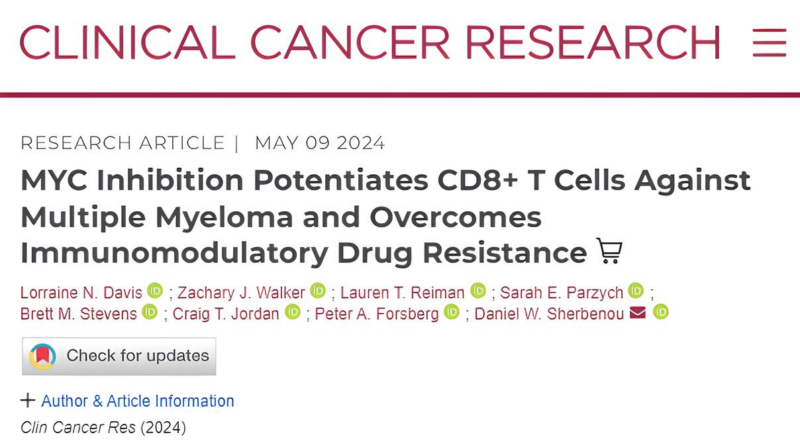 CLINICAL CANCER RESEARCH

RESEARCH ARTICLE | MAY 09 2024

MYC Inhibition Potentiates CD8+ T Cells Against Multiple Myeloma and Overcomes Immunomodulatory Drug Resistance

Lorraine N. Davis ; Zachary J. Walker ; Lauren T. Reiman ; Sarah E. Parzych ; Brett M. Stevens ; Craig T. Jordan ; Peter A. Forsberg ; Daniel W. Sherbenou

Check for updates

+ Author & Article Information

Clin Cancer Res (2024)